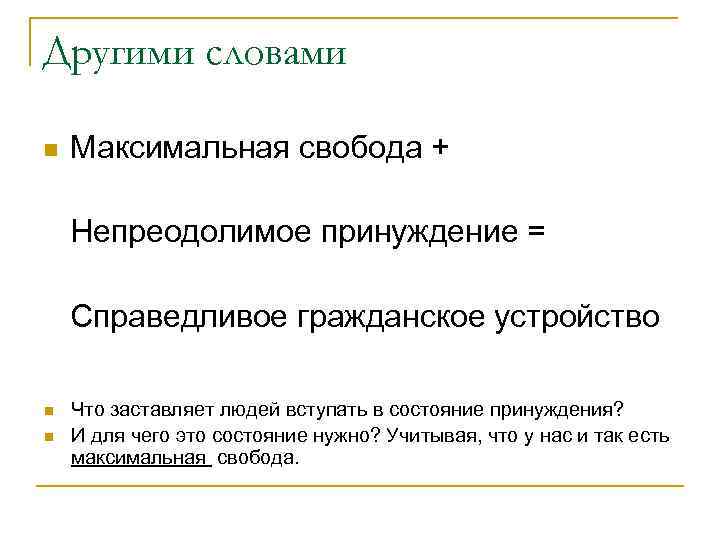 Другими словами

Максимальная свобода +

Непреодолимое принуждение =

Справедливое гражданское устройство

Что заставляет людей вступать в состояние принуждения?

И для чего это состояние нужно? Учитывая, что у нас и так есть максимальная свобода.